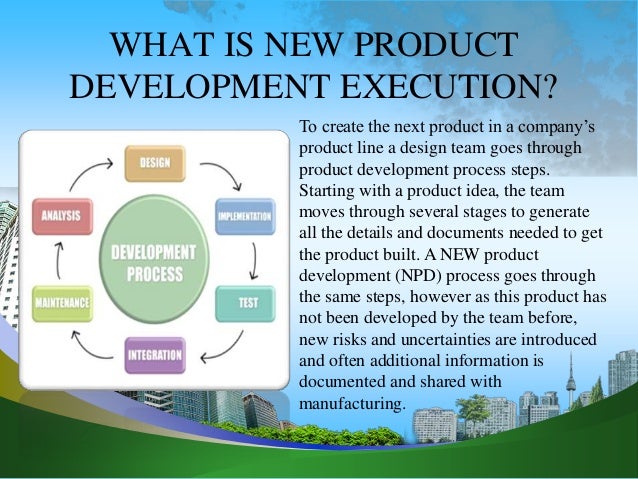 WHAT IS NEW PRODUCT DEVELOPMENT EXECUTION?

DESIGN
IMPLEMENTATION
TEST
INTEGRATION
MAINTENANCE
ANALYSIS
DEVELOPMENT PROCESS

To create the next product in a company's product line a design team goes through product development process steps. Starting with a product idea, the team moves through several stages to generate all the details and documents needed to get the product built. A NEW product development (NPD) process goes through the same steps, however as this product has not been developed by the team before, new risks and uncertainties are introduced and often additional information is documented and shared with manufacturing.